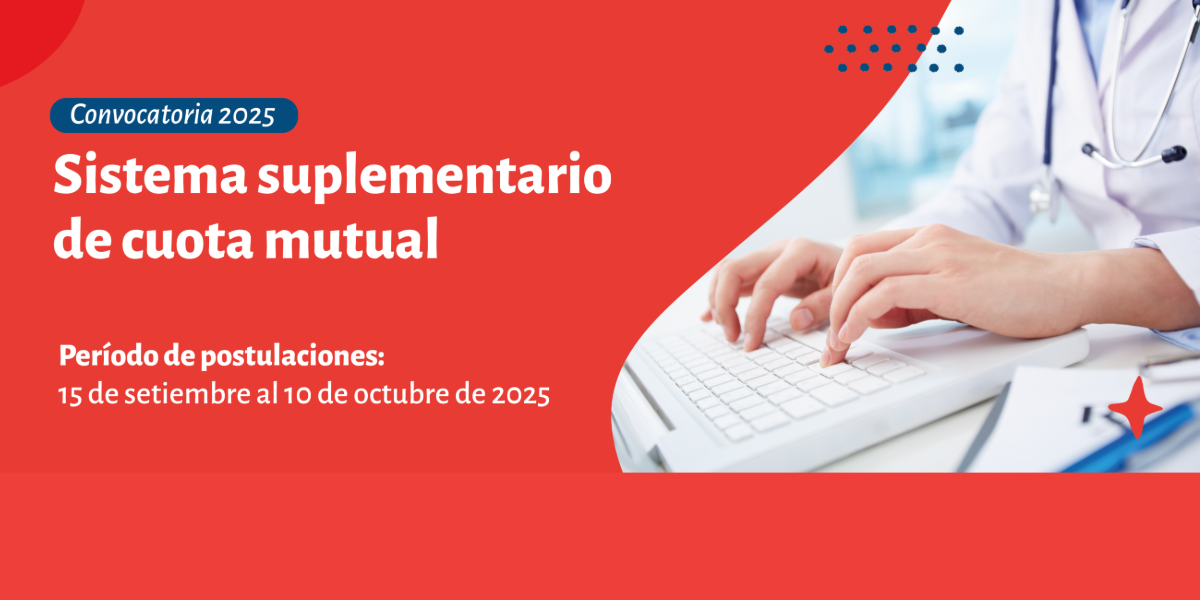 Convocatoria 2025

Sistema suplementario de cuota mutual

Período de postulaciones:
15 de setiembre al 10 de octubre de 2025